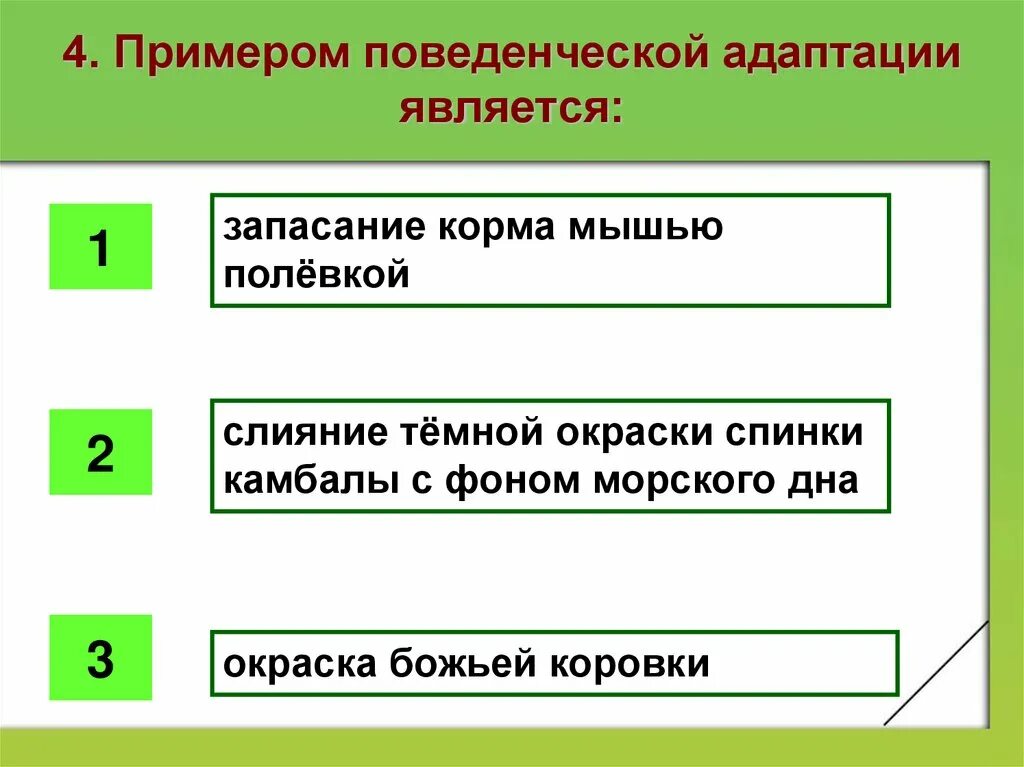 4. Примером поведенческой адаптации является:

1

запасание корма мышью полёвкой

2

слияние тёмной окраски спинки камбалы с фоном морского дна

3

окраска божьей коровки